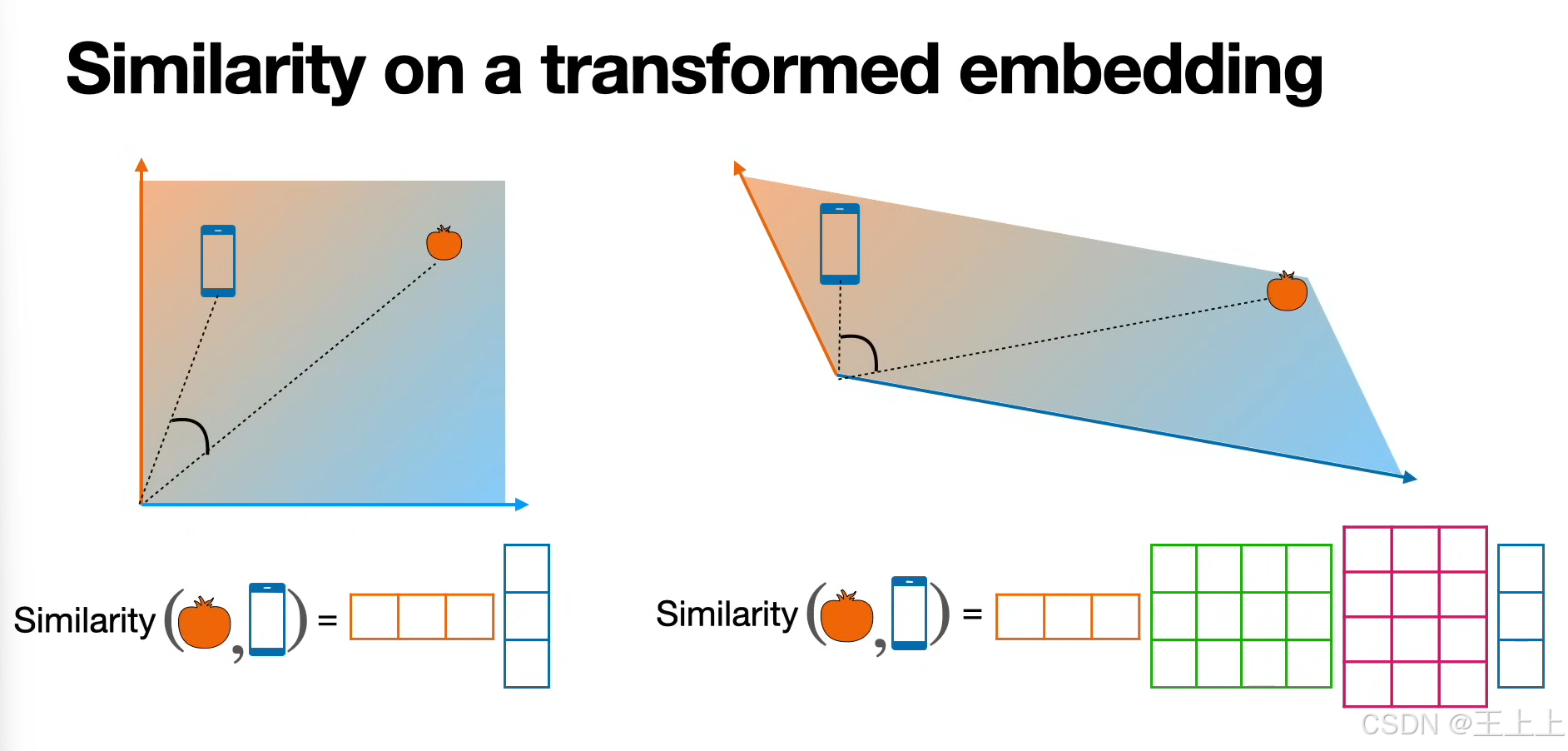 Similarity on a transformed embedding

Similarity ( , ) =

Similarity ( , ) =

CSDN @王上上